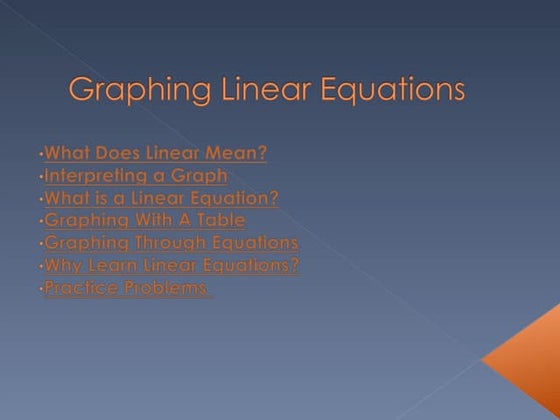 Graphing Linear Equations

•What Does Linear Mean?
•Interpreting a Graph
•What is a Linear Equation?
•Graphing With A Table
•Graphing Through Equations
•Why Learn Linear Equations?
•Practice Problems